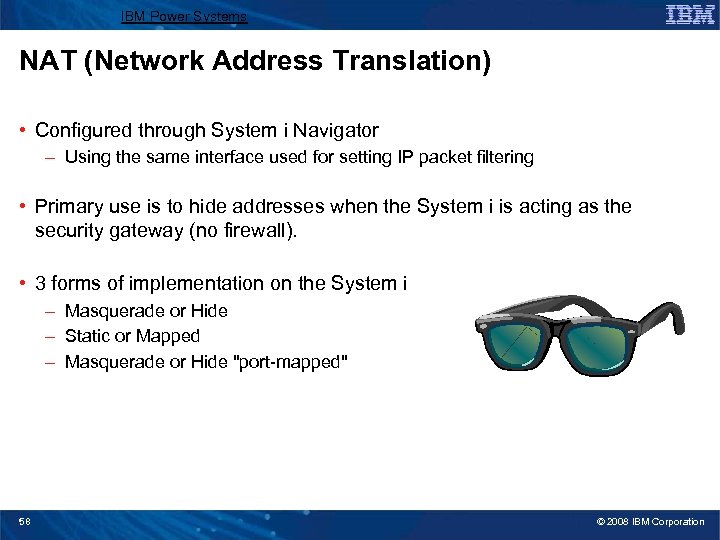 IBM Power Systems

IBM

NAT (Network Address Translation)

• Configured through System i Navigator
– Using the same interface used for setting IP packet filtering

• Primary use is to hide addresses when the System i is acting as the security gateway (no firewall).

• 3 forms of implementation on the System i
– Masquerade or Hide
– Static or Mapped
– Masquerade or Hide "port-mapped"

56

© 2008 IBM Corporation